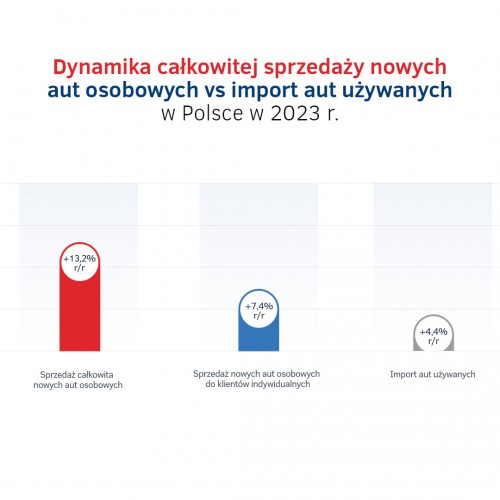 Dynamika całkowitej sprzedaży nowych aut osobowych vs import aut używanych w Polsce w 2023 r.

+13,2% r/r

+7,4% r/r

+4,4% r/r

Sprzedaż całkowita nowych aut osobowych

Sprzedaż nowych aut osobowych do klientów indywidualnych

Import aut używanych